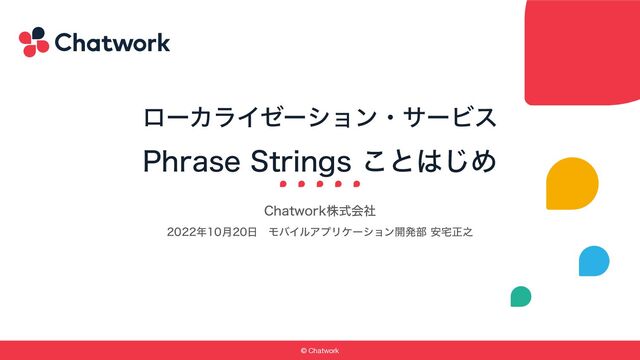 Chatwork

ローカライゼーション・サービス
Phrase Strings ことはじめ

Chatwork株式会社
2022年10月20日　モバイルアプリケーション開発部 安宅正之

© Chatwork